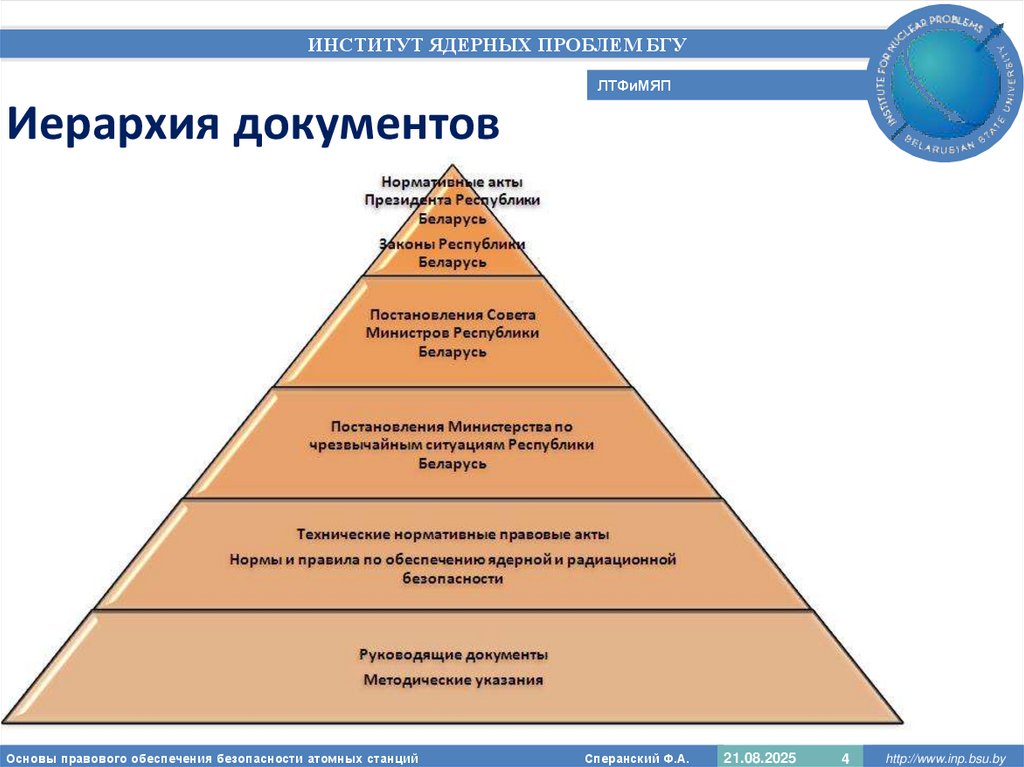 ИНСТИТУТ ЯДЕРНЫХ ПРОБЛЕМ БГУ

ЛТФиМЯП

INSTITUTE FOR NUCLEAR PROBLEMS BELARUSIAN STATE UNIVERSITY

Иерархия документов

Нормативные акты Президента Республики Беларусь

Законы Республики Беларусь

Постановления Совета Министров Республики Беларусь

Постановления Министерства по чрезвычайным ситуациям Республики Беларусь

Технические нормативные правовые акты

Нормы и правила по обеспечению ядерной и радиационной безопасности

Руководящие документы

Методические указания

Основы правового обеспечения безопасности атомных станций

Сперанский Ф.А.

21.08.2025

4

http://www.inp.bsu.by